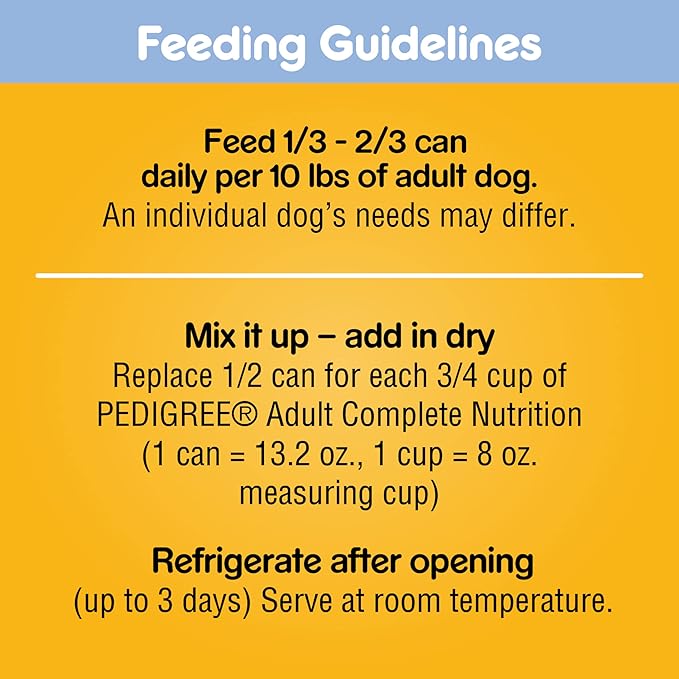 Feeding Guidelines

Feed 1/3 - 2/3 can daily per 10 lbs of adult dog.
An individual dog's needs may differ.

Mix it up – add in dry
Replace 1/2 can for each 3/4 cup of PEDIGREE® Adult Complete Nutrition (1 can = 13.2 oz., 1 cup = 8 oz. measuring cup)

Refrigerate after opening
(up to 3 days) Serve at room temperature.